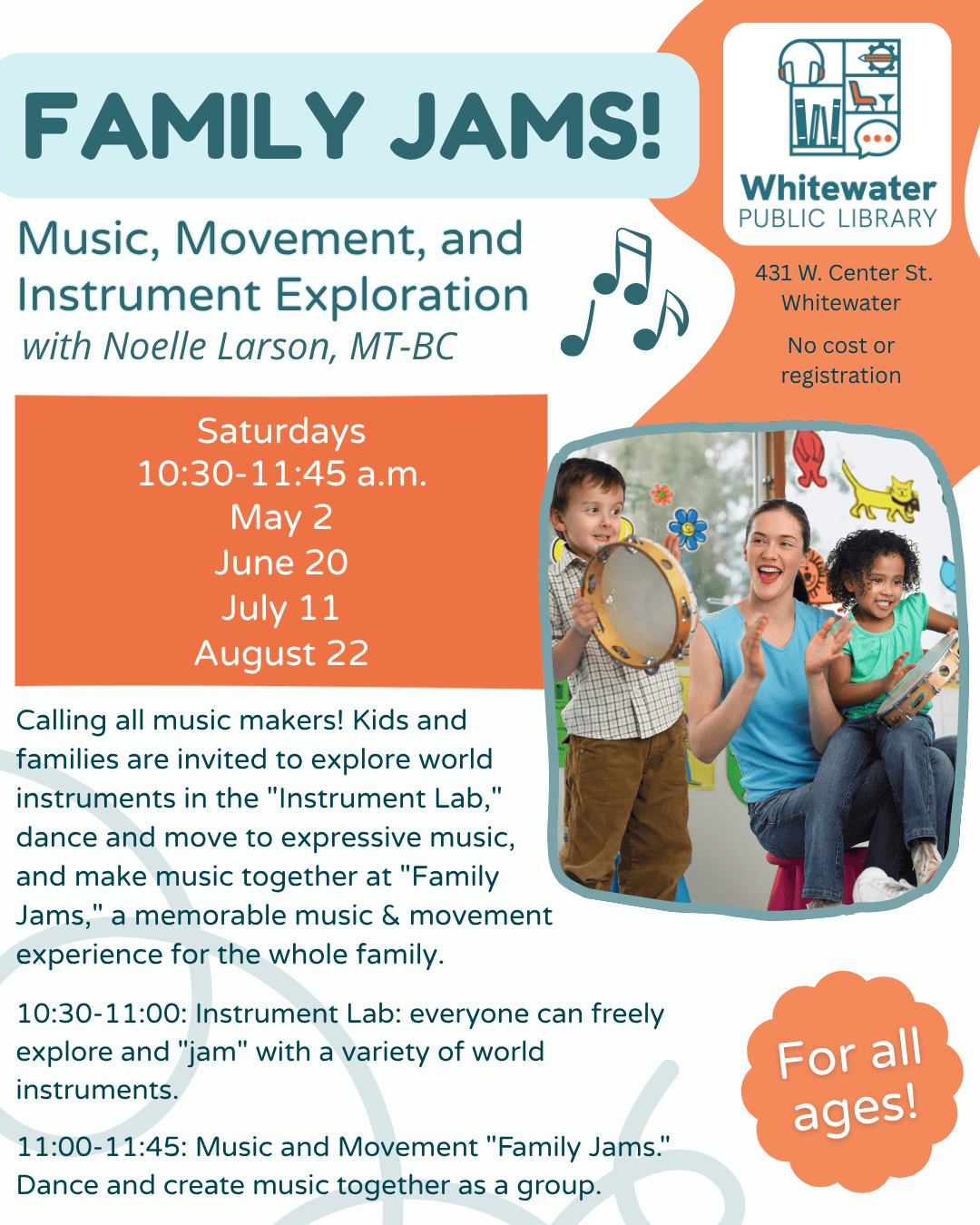 FAMILY JAMS!

Music, Movement, and Instrument Exploration
with Noelle Larson, MT-BC

Whitewater
PUBLIC LIBRARY

431 W. Center St.
Whitewater

No cost or registration

Saturdays
10:30-11:45 a.m.
May 2
June 20
July 11
August 22

Calling all music makers! Kids and families are invited to explore world instruments in the "Instrument Lab," dance and move to expressive music, and make music together at "Family Jams," a memorable music & movement experience for the whole family.

10:30-11:00: Instrument Lab: everyone can freely explore and "jam" with a variety of world instruments.

11:00-11:45: Music and Movement "Family Jams." Dance and create music together as a group.

For all ages!